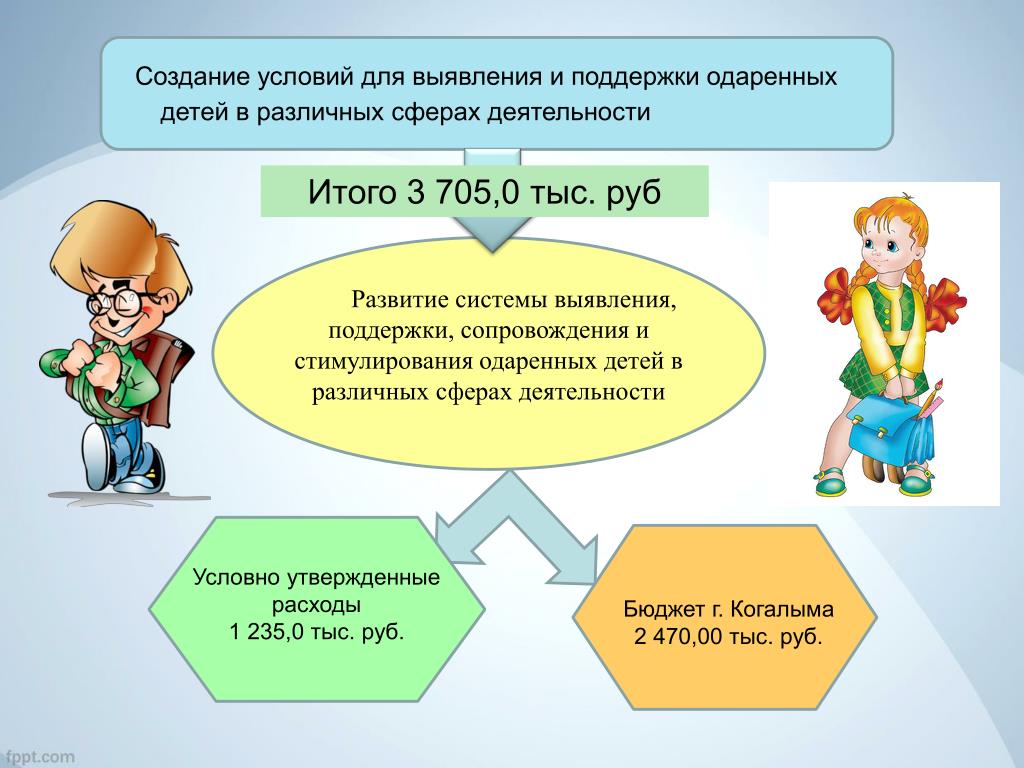 Создание условий для выявления и поддержки одаренных детей в различных сферах деятельности

Итого 3 705,0 тыс. руб

Развитие системы выявления, поддержки, сопровождения и стимулирования одаренных детей в различных сферах деятельности

Условно утвержденные расходы
1 235,0 тыс. руб.

Бюджет г. Когалыма
2 470,00 тыс. руб.

fppt.com